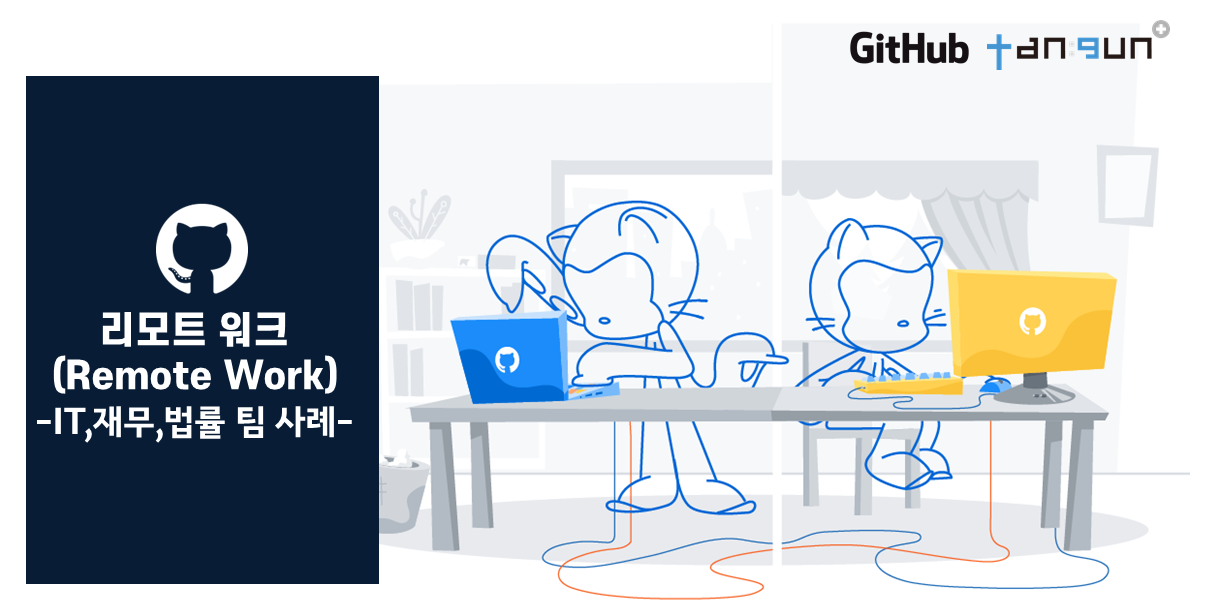 GitHub tangun

리모트 워크
(Remote Work)
-IT,재무,법률 팀 사례-